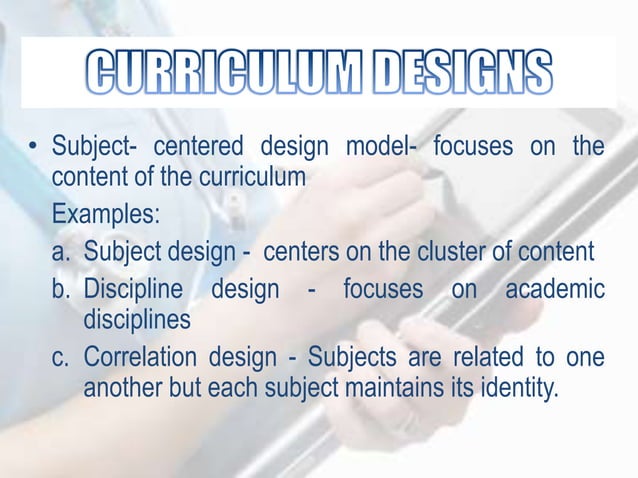 CURRICULUM DESIGNS

• Subject- centered design model- focuses on the content of the curriculum

Examples:

a. Subject design - centers on the cluster of content

b. Discipline design - focuses on academic disciplines

c. Correlation design - Subjects are related to one another but each subject maintains its identity.